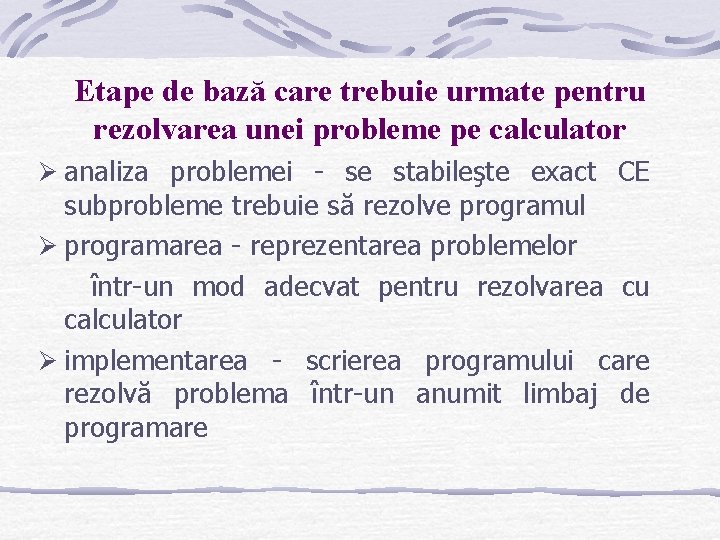 Etape de bază care trebuie urmate pentru rezolvarea unei probleme pe calculator

➢ analiza problemei - se stabileşte exact CE subprobleme trebuie să rezolve programul

➢ programarea - reprezentarea problemelor

într-un mod adecvat pentru rezolvarea cu calculator

➢ implementarea - scrierea programului care rezolvă problema într-un anumit limbaj de programare